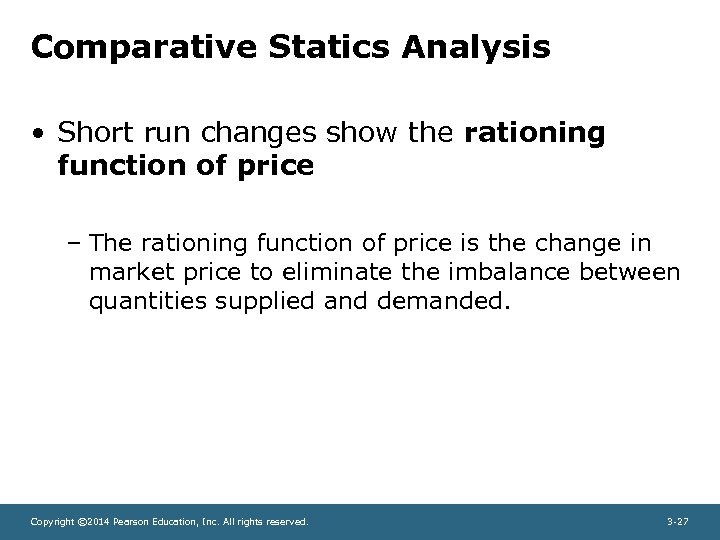 Comparative Statics Analysis

• Short run changes show the rationing function of price

– The rationing function of price is the change in market price to eliminate the imbalance between quantities supplied and demanded.

Copyright ©2014 Pearson Education, Inc. All rights reserved.

3-27